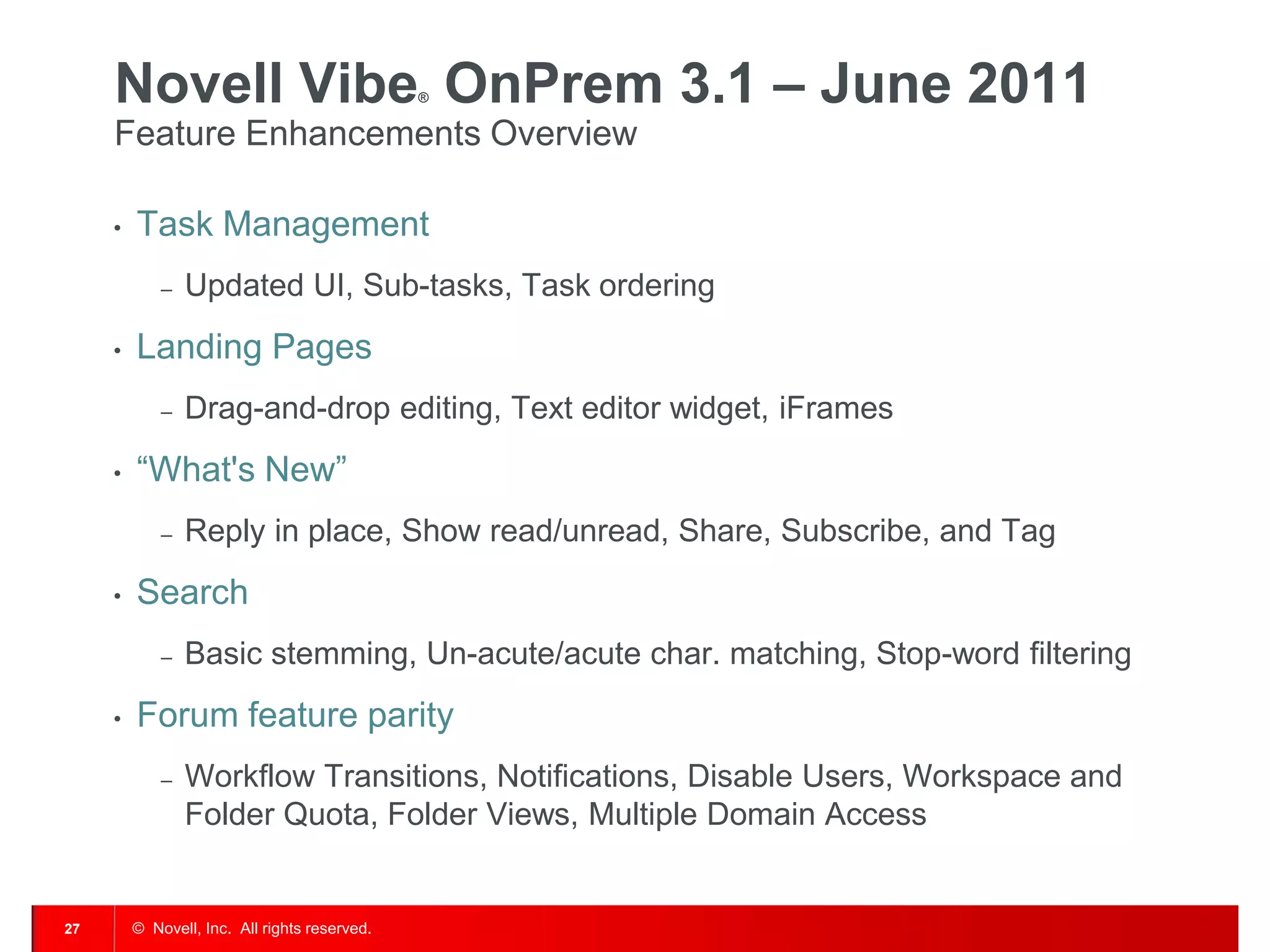 Novell Vibe® OnPrem 3.1 – June 2011
Feature Enhancements Overview

• Task Management
– Updated UI, Sub-tasks, Task ordering
• Landing Pages
– Drag-and-drop editing, Text editor widget, iFrames
• “What's New”
– Reply in place, Show read/unread, Share, Subscribe, and Tag
• Search
– Basic stemming, Un-acute/acute char. matching, Stop-word filtering
• Forum feature parity
– Workflow Transitions, Notifications, Disable Users, Workspace and Folder Quota, Folder Views, Multiple Domain Access

27 © Novell, Inc. All rights reserved.